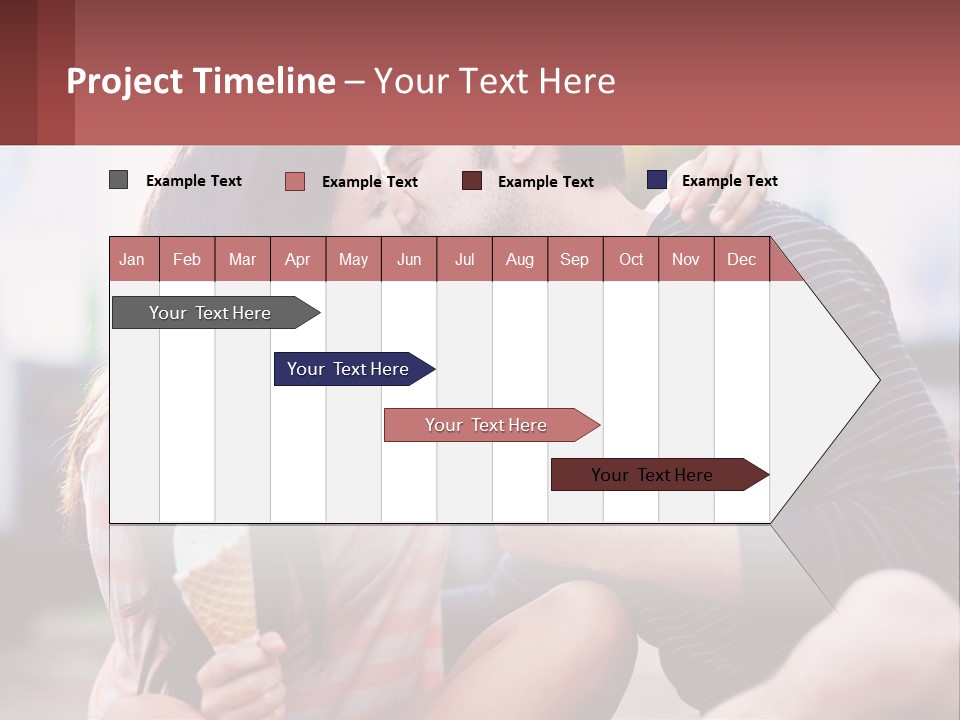 Project Timeline – Your Text Here

Example Text
Example Text
Example Text
Example Text

| Jan | Feb | Mar | Apr | May | Jun | Jul | Aug | Sep | Oct | Nov | Dec |
|---|---|---|---|---|---|---|---|---|---|---|---|

Your Text Here
Your Text Here
Your Text Here
Your Text Here